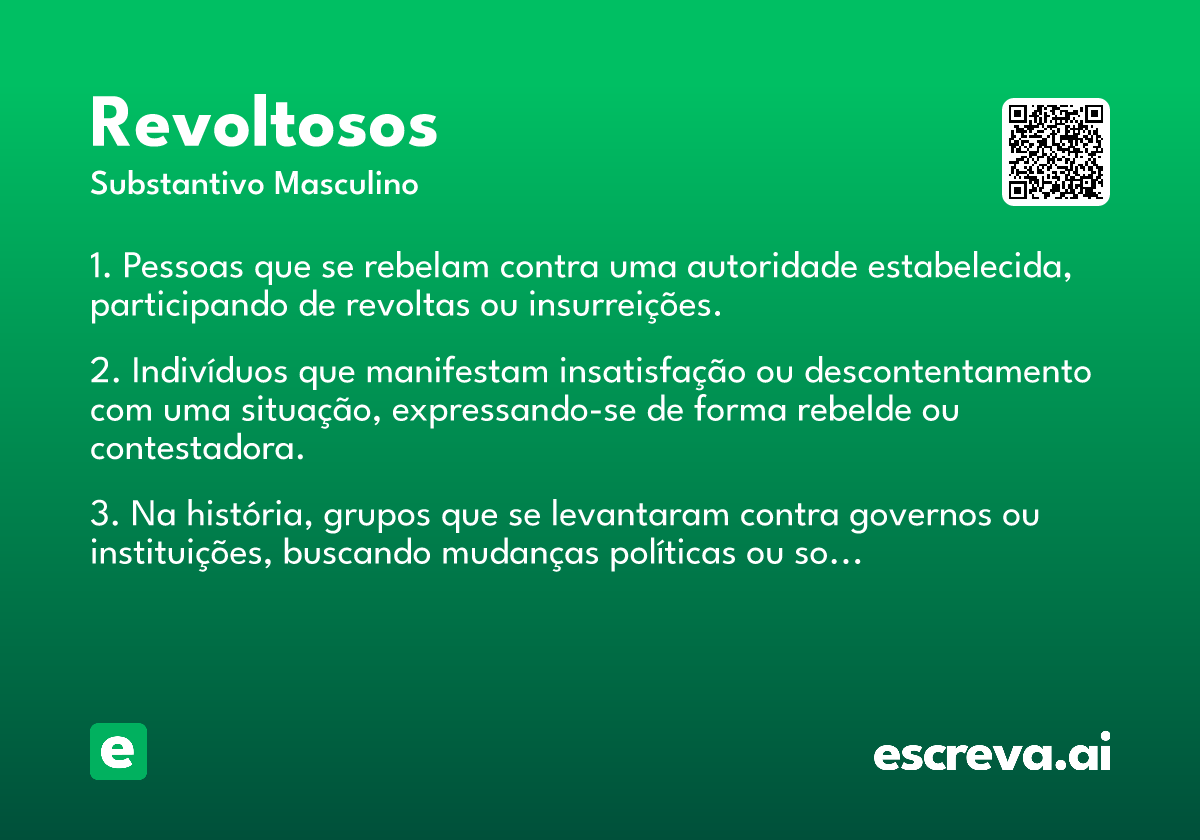 Revoltosos

Substantivo Masculino

1. Pessoas que se rebelam contra uma autoridade estabelecida, participando de revoltas ou insurreições.

2. Indivíduos que manifestam insatisfação ou descontentamento com uma situação, expressando-se de forma rebelde ou contestadora.

3. Na história, grupos que se levantaram contra governos ou instituições, buscando mudanças políticas ou so…

e

escreva.ai